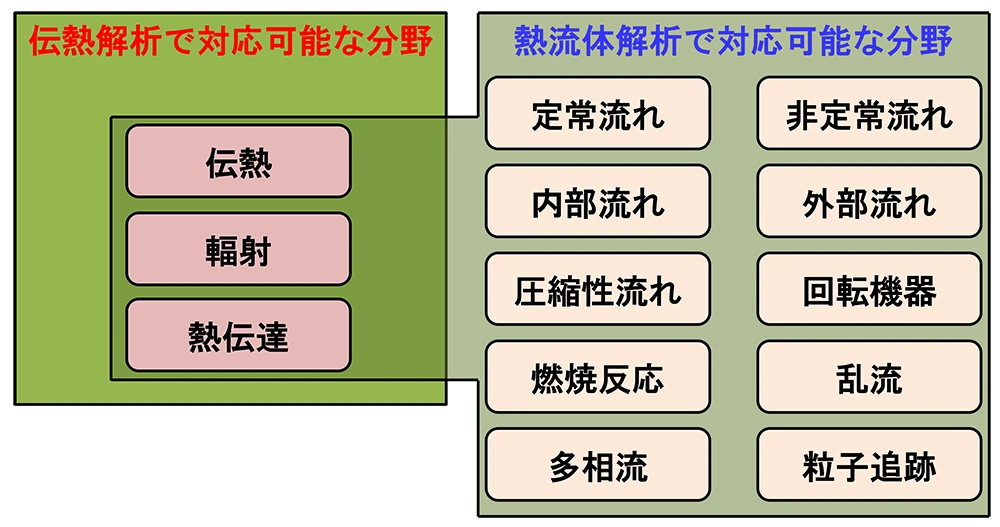 伝熱解析で対応可能な分野

伝熱

輻射

熱伝達

熱流体解析で対応可能な分野

定常流れ

非定常流れ

内部流れ

外部流れ

圧縮性流れ

回転機器

燃焼反応

乱流

多相流

粒子追跡